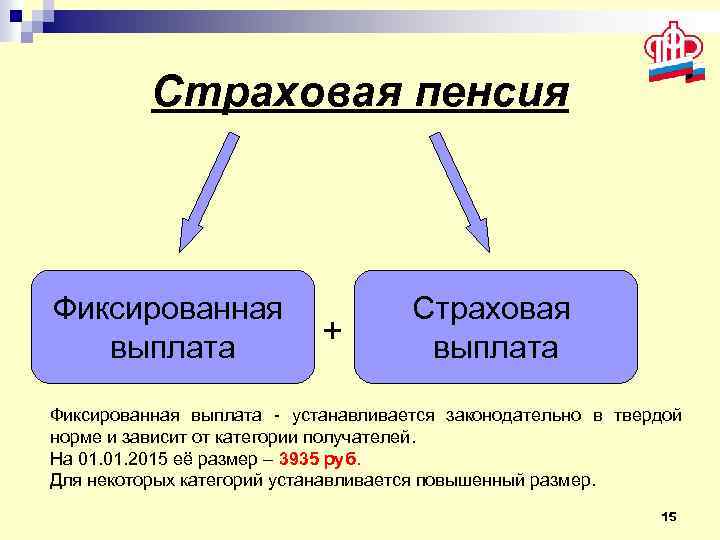 ПФР

Страховая пенсия

Фиксированная выплата

+

Страховая выплата

Фиксированная выплата - устанавливается законодательно в твердой норме и зависит от категории получателей.
На 01.01.2015 её размер – 3935 руб.
Для некоторых категорий устанавливается повышенный размер.

15